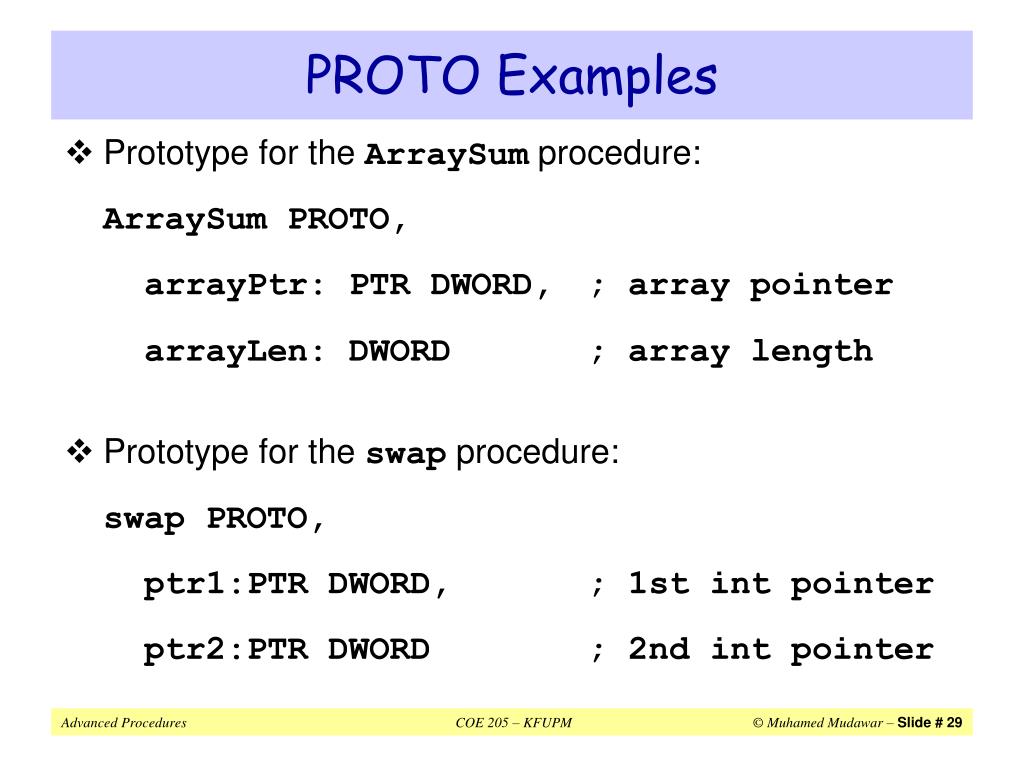 PROTO Examples

❖ Prototype for the ArraySum procedure:

ArraySum PROTO,

arrayPtr: PTR DWORD, ; array pointer

arrayLen: DWORD ; array length

❖ Prototype for the swap procedure:

swap PROTO,

ptr1:PTR DWORD, ; 1st int pointer

ptr2:PTR DWORD ; 2nd int pointer

Advanced Procedures COE 205 – KFUPM © Muhamed Mudawar – Slide # 29